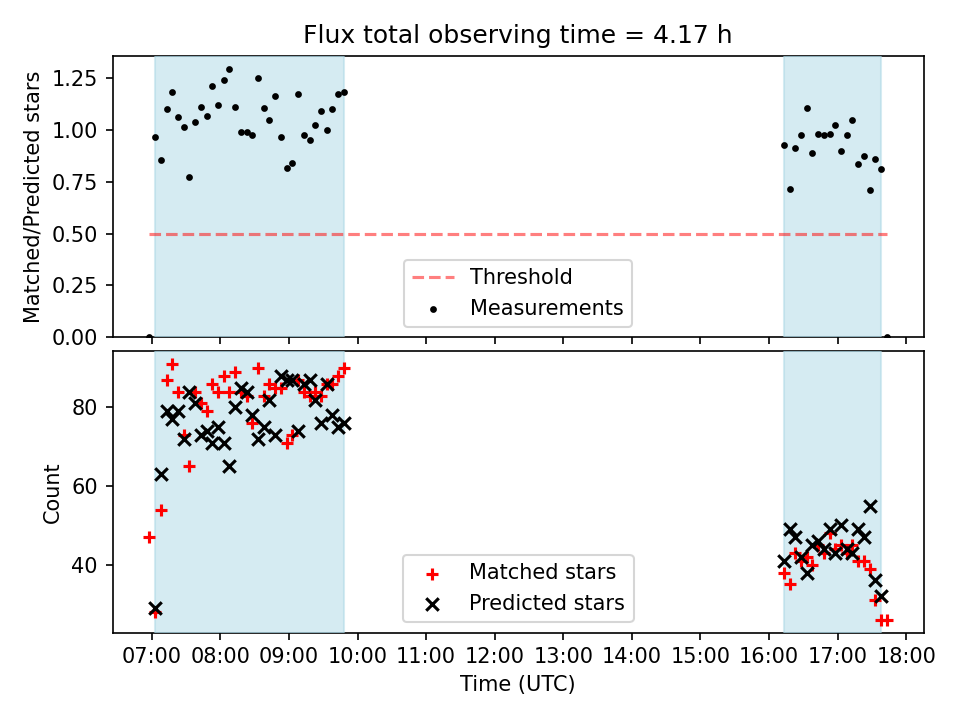 Flux total observing time = 4.17 h

Matched/Predicted stars

1.25
1.00
0.75
0.50
0.25
0.00

Threshold
Measurements

Count

80
60
40

Matched stars
Predicted stars

07:00 08:00 09:00 10:00 11:00 12:00 13:00 14:00 15:00 16:00 17:00 18:00

Time (UTC)